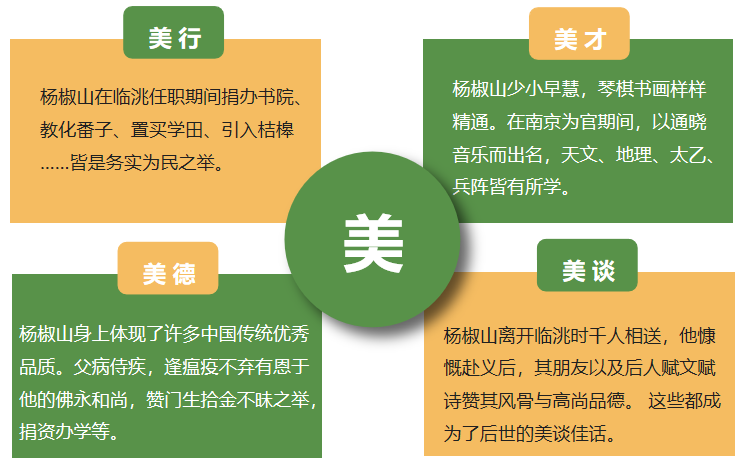 美行

杨椒山在临洮任职期间捐办书院、教化番子、置买学田、引入桔槔……皆是务实为民之举。

美才

杨椒山少小早慧，琴棋书画样样精通。在南京为官期间，以通晓音乐而出名，天文、地理、太乙、兵阵皆有所学。

美

美德

杨椒山身上体现了许多中国传统优秀品质。父病侍疾，逢瘟疫不弃有恩于他的佛永和尚，赞门生拾金不昧之举，捐资办学等。

美谈

杨椒山离开临洮时千人相送，他慷慨赴义后，其朋友以及后人赋文赋诗赞其风骨与高尚品德。 这些都成为了后世的美谈佳话。